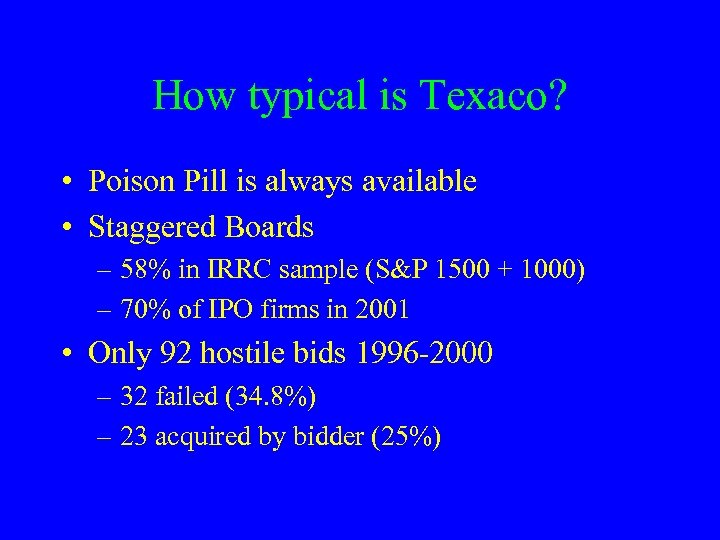 How typical is Texaco?

• Poison Pill is always available
• Staggered Boards
– 58% in IRRC sample (S&P 1500 + 1000)
– 70% of IPO firms in 2001
• Only 92 hostile bids 1996-2000
– 32 failed (34.8%)
– 23 acquired by bidder (25%)